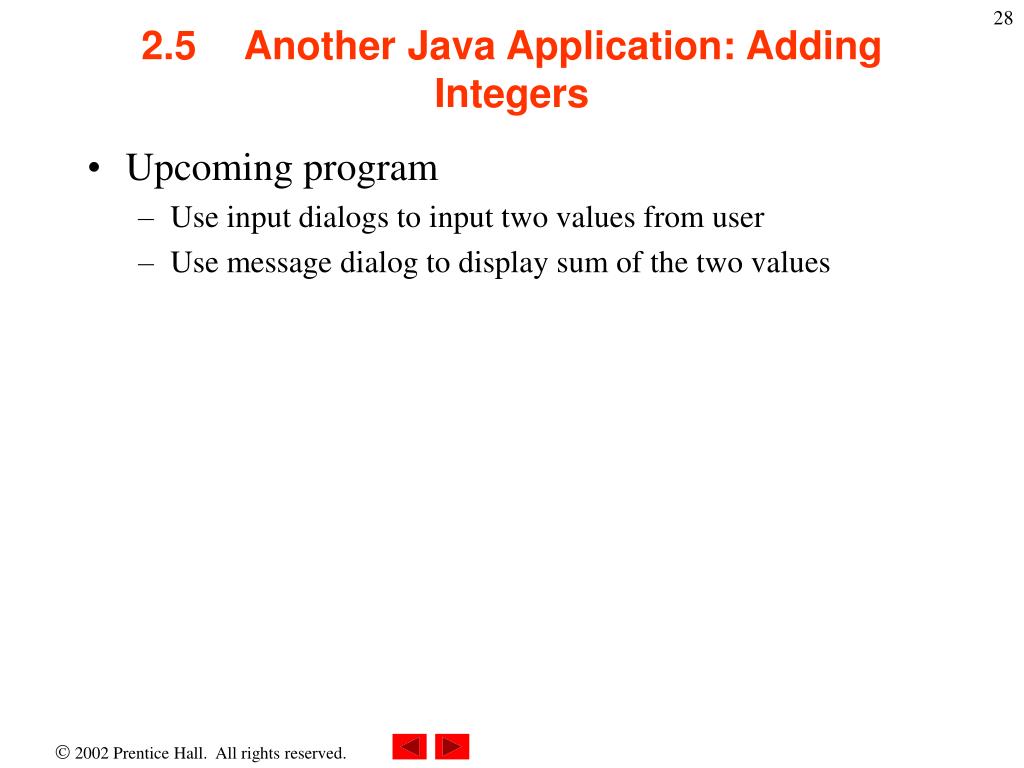 28

2.5 Another Java Application: Adding Integers

• Upcoming program
– Use input dialogs to input two values from user
– Use message dialog to display sum of the two values

© 2002 Prentice Hall. All rights reserved.